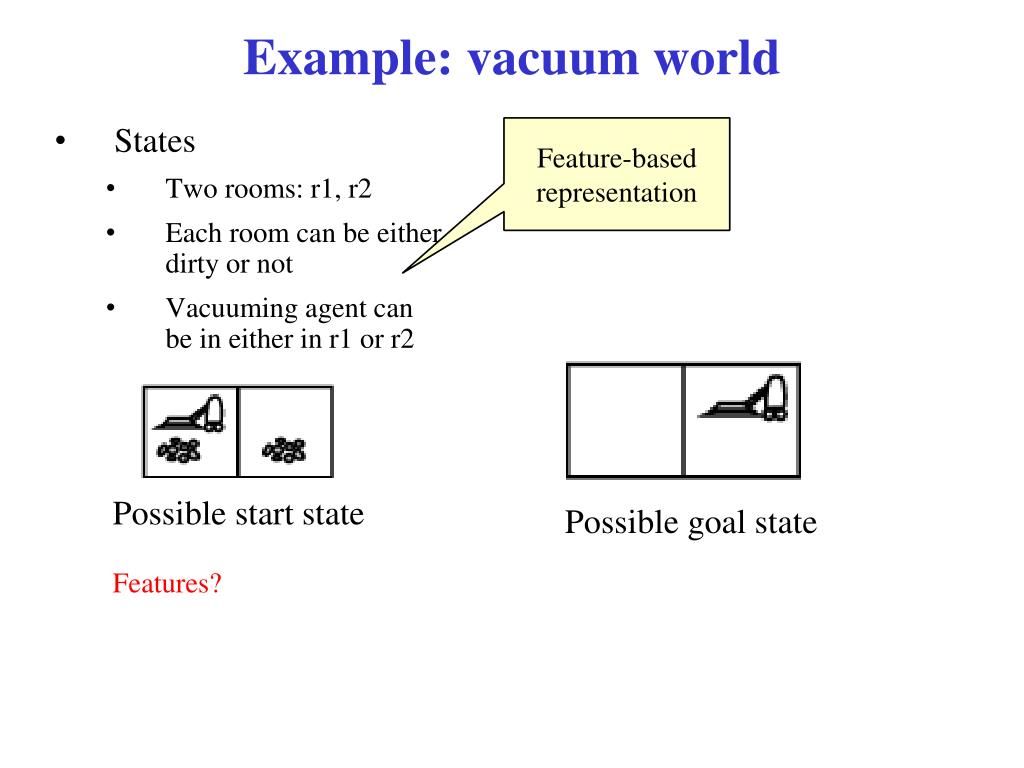 Example: vacuum world

• States
  • Two rooms: r1, r2
  • Each room can be either dirty or not
  • Vacuuming agent can be in either in r1 or r2

Feature-based representation

Possible start state

Possible goal state

Features?